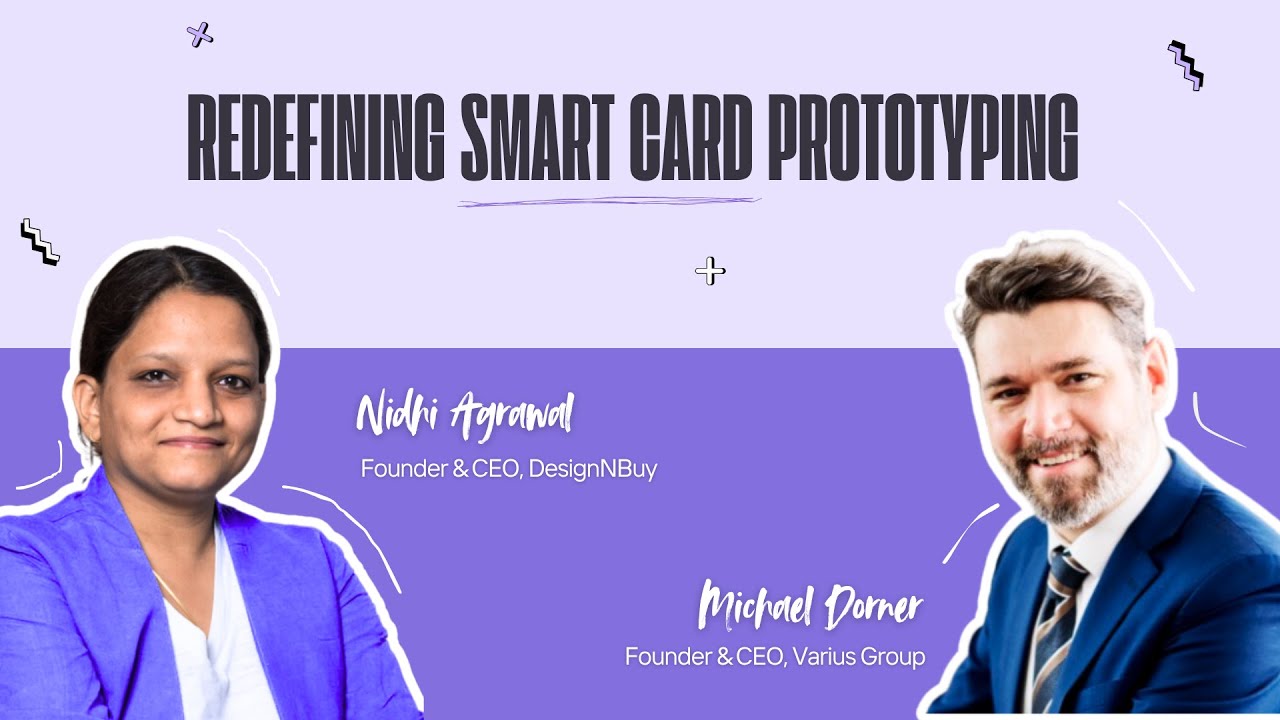 REDEFINING SMART CARD PROTOTYPING

Nidhi Agrawal
Founder & CEO, DesignNBuy

Michael Dorner
Founder & CEO, Varius Group